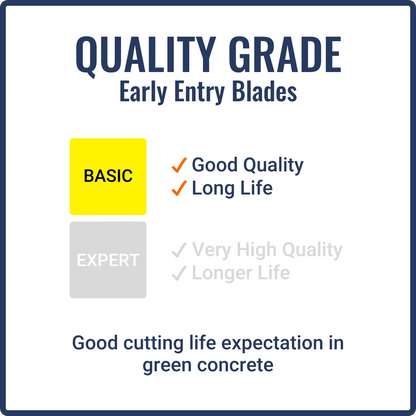 QUALITY GRADE
Early Entry Blades

BASIC

✓ Good Quality
✓ Long Life

EXPERT

✓ Very High Quality
✓ Longer Life

Good cutting life expectation in green concrete